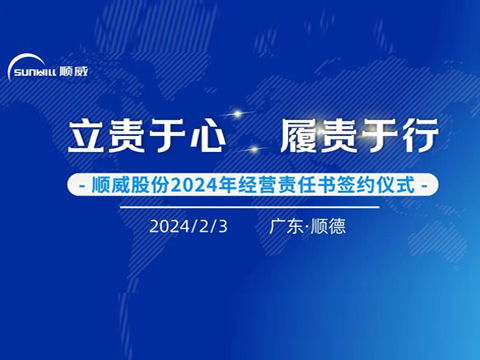 SUNWILL 顺威

立责于心　履责于行

- 顺威股份2024年经营责任书签约仪式 -

2024/2/3　广东·顺德